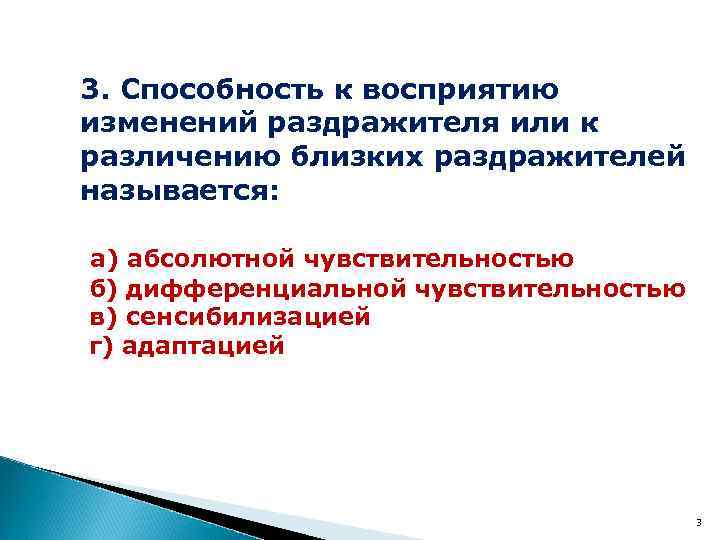 3. Способность к восприятию изменений раздражителя или к различению близких раздражителей называется:

а) абсолютной чувствительностью
б) дифференциальной чувствительностью
в) сенсибилизацией
г) адаптацией

3